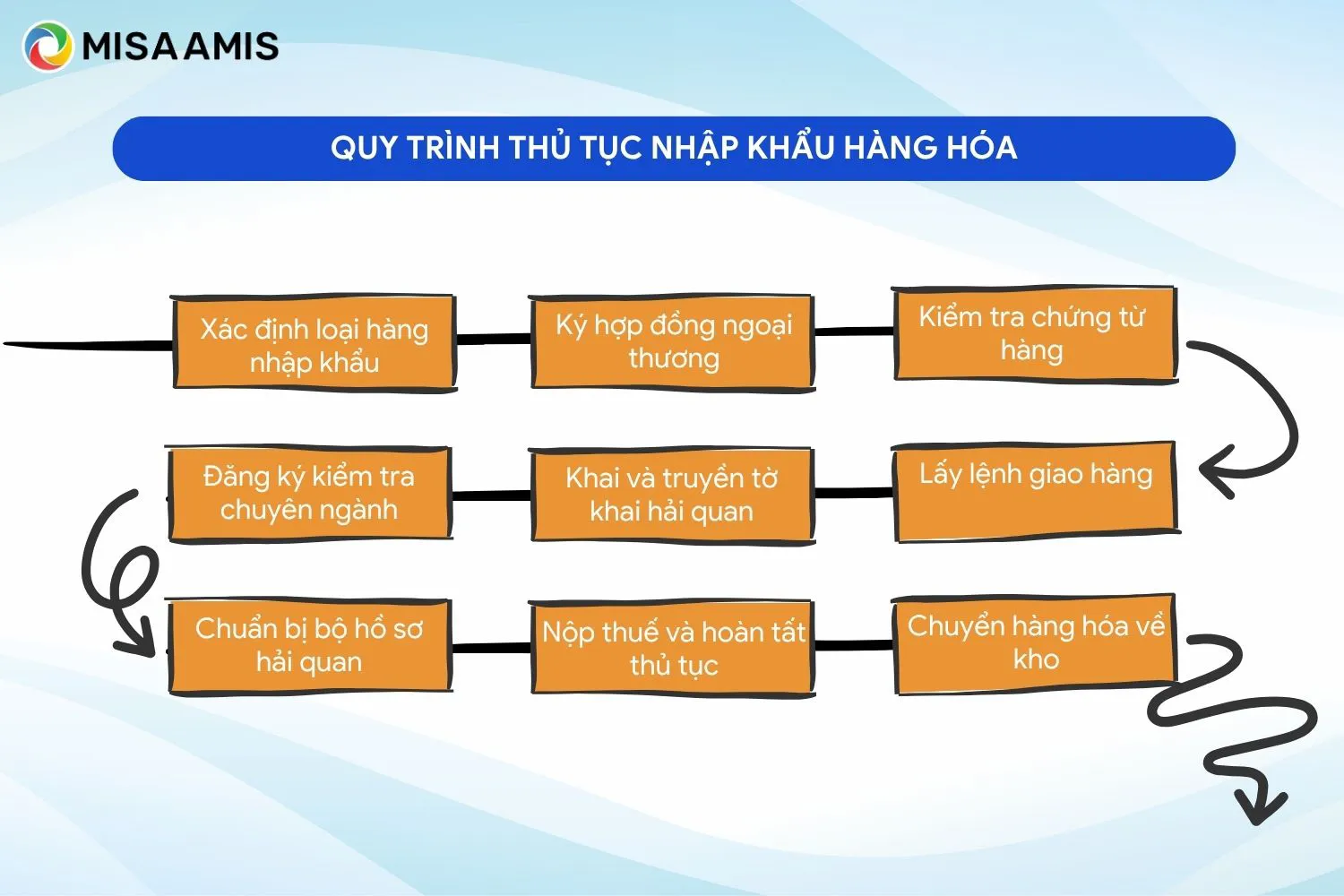 MISA AMIS

QUY TRÌNH THỦ TỤC NHẬP KHẨU HÀNG HÓA

Xác định loại hàng nhập khẩu

Ký hợp đồng ngoại thương

Kiểm tra chứng từ hàng

Lấy lệnh giao hàng

Khai và truyền tờ khai hải quan

Đăng ký kiểm tra chuyên ngành

Chuẩn bị bộ hồ sơ hải quan

Nộp thuế và hoàn tất thủ tục

Chuyển hàng hóa về kho